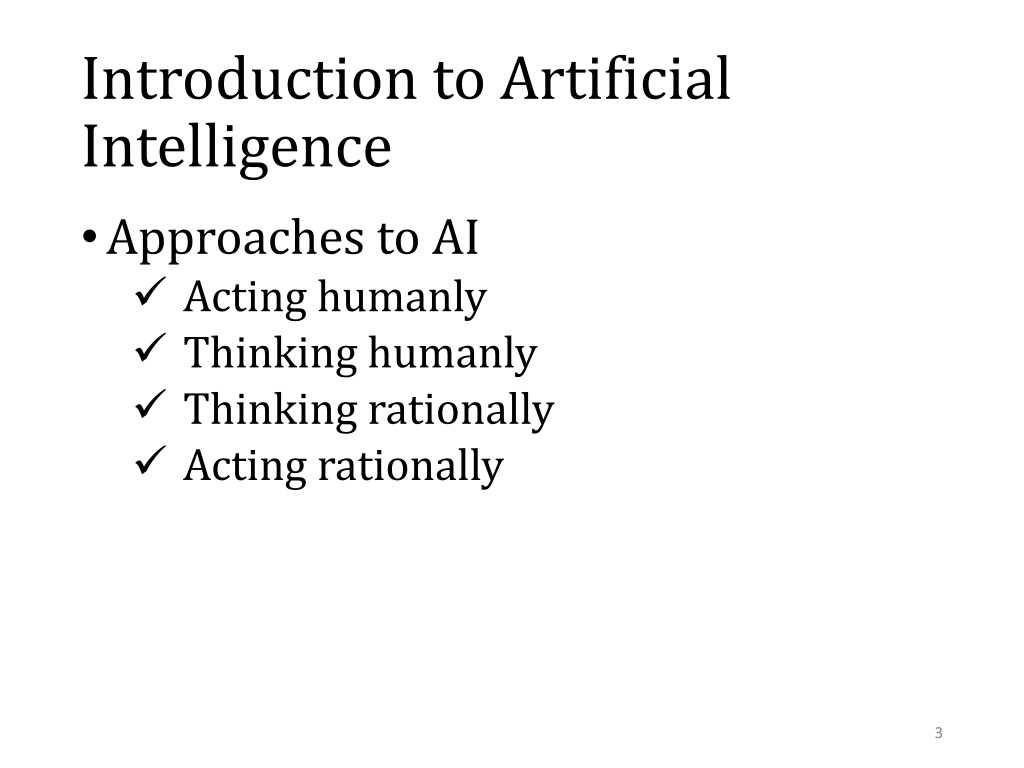 Introduction to Artificial Intelligence

• Approaches to AI
✓ Acting humanly
✓ Thinking humanly
✓ Thinking rationally
✓ Acting rationally

3